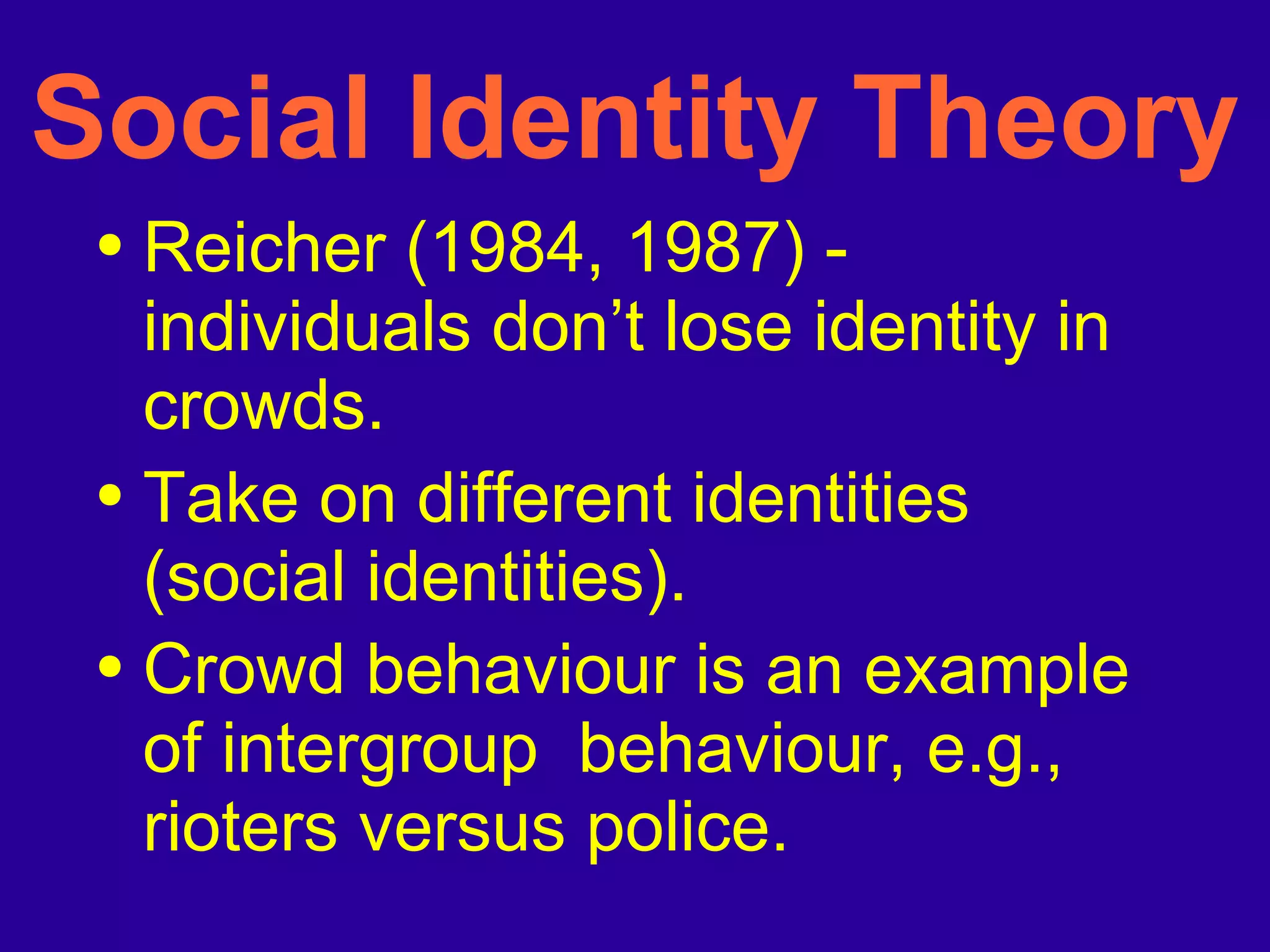 Social Identity Theory

• Reicher (1984, 1987) - individuals don’t lose identity in crowds.
• Take on different identities (social identities).
• Crowd behaviour is an example of intergroup behaviour, e.g., rioters versus police.